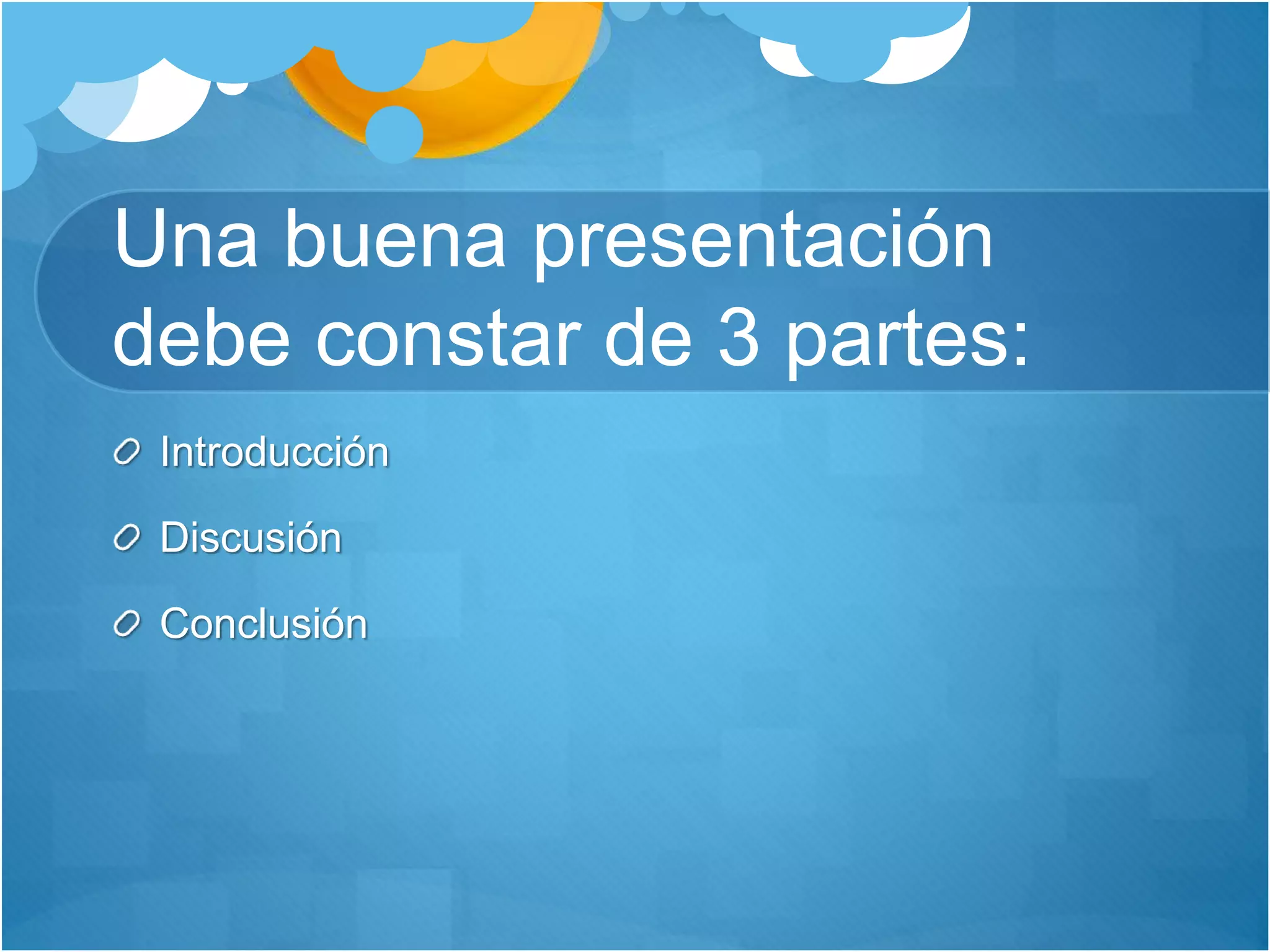 Una buena presentación debe constar de 3 partes:

Introducción

Discusión

Conclusión